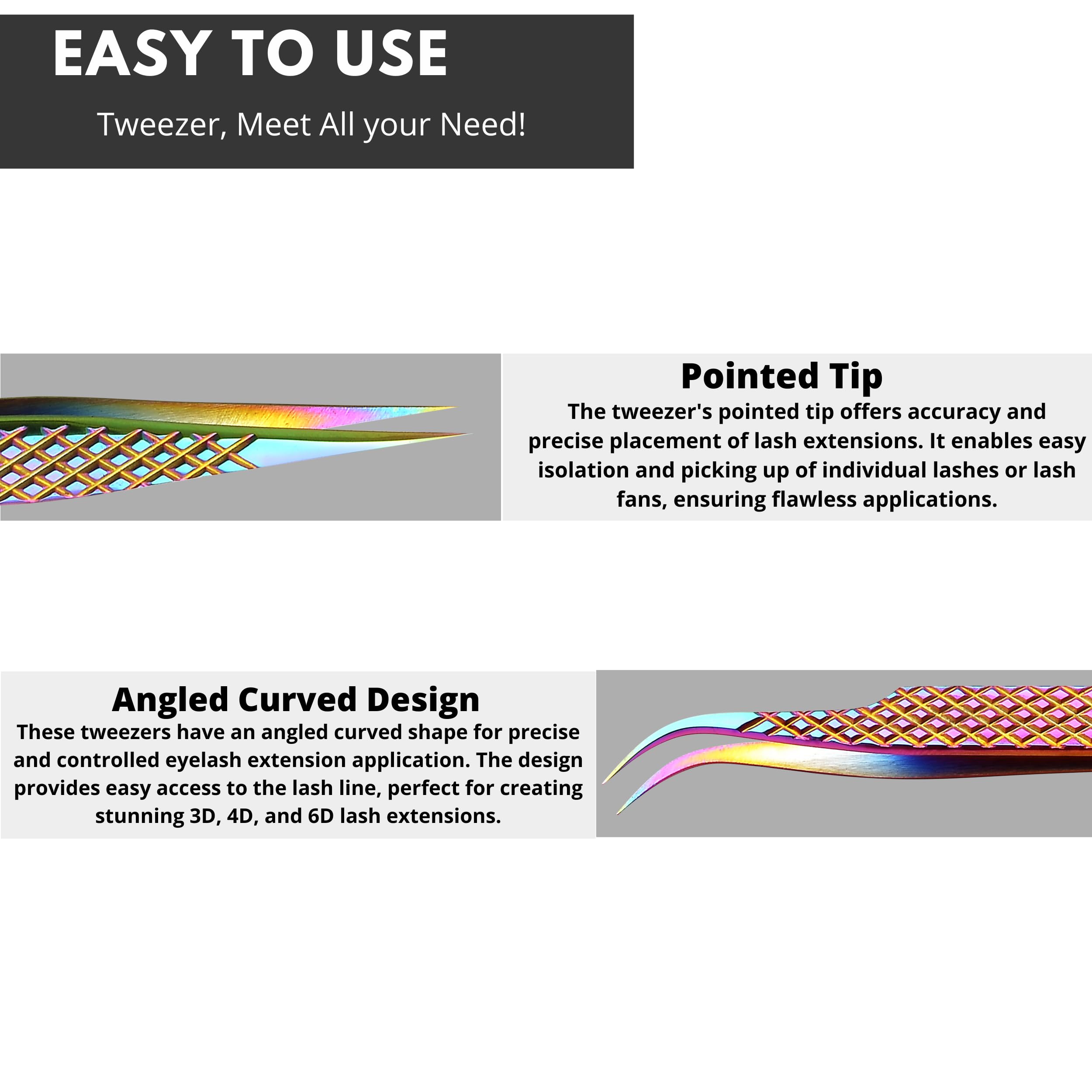 EASY TO USE

Tweezer, Meet All your Need!

Pointed Tip

The tweezer's pointed tip offers accuracy and precise placement of lash extensions. It enables easy isolation and picking up of individual lashes or lash fans, ensuring flawless applications.

Angled Curved Design

These tweezers have an angled curved shape for precise and controlled eyelash extension application. The design provides easy access to the lash line, perfect for creating stunning 3D, 4D, and 6D lash extensions.